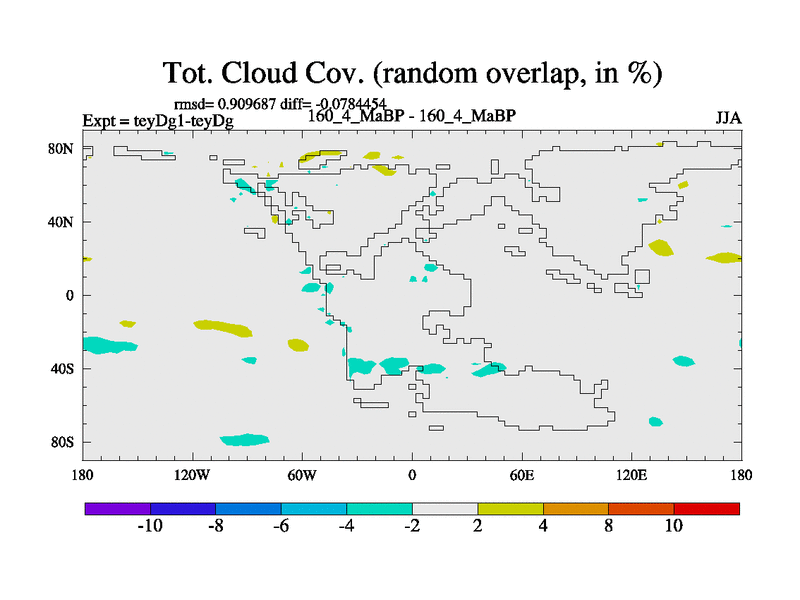 Tot. Cloud Cov. (random overlap, in %)

rmsd= 0.909687 diff= -0.0784454

Expt = teyDg1-teyDg

160_4_MaBP - 160_4_MaBP

JJA

80N

40N

0

40S

80S

180

120W

60W

0

60E

120E

180

-10

-8

-6

-4

-2

2

4

8

10